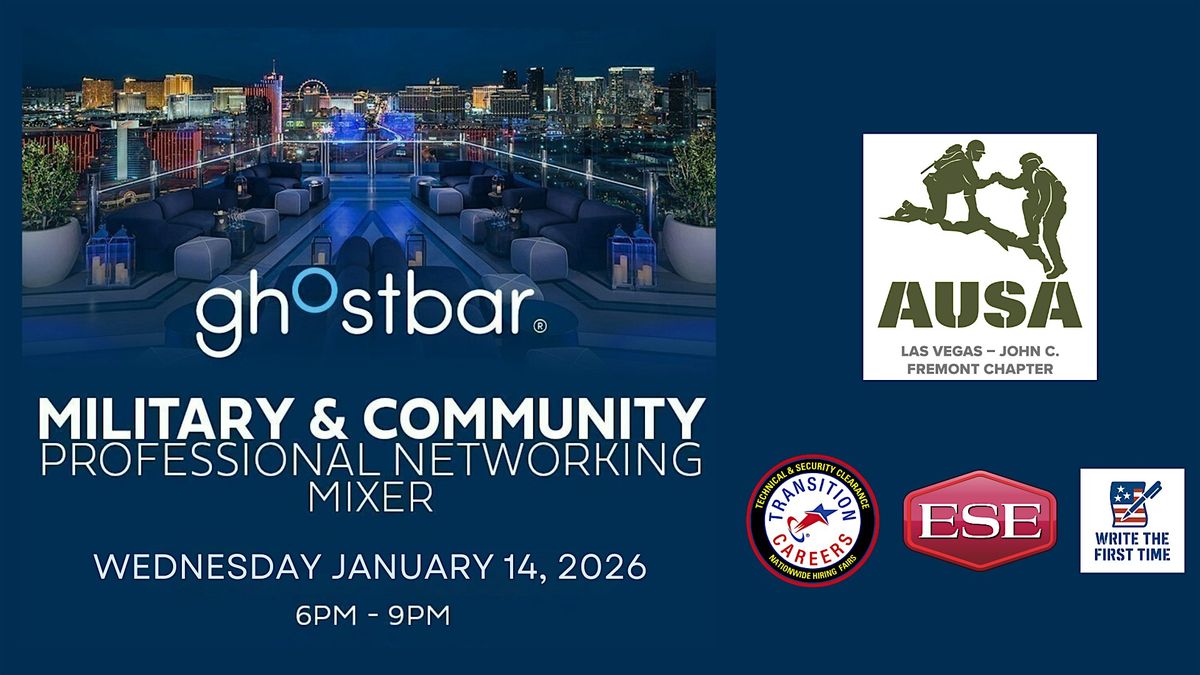 ghostbar®

MILITARY & COMMUNITY
PROFESSIONAL NETWORKING
MIXER

WEDNESDAY JANUARY 14, 2026

6PM - 9PM

AUSA

LAS VEGAS – JOHN C. FREMONT CHAPTER

TECHNICAL & SECURITY CLEARANCE
TRANSITION CAREERS
NATIONWIDE HIRING FAIRS

ESE

WRITE THE FIRST TIME